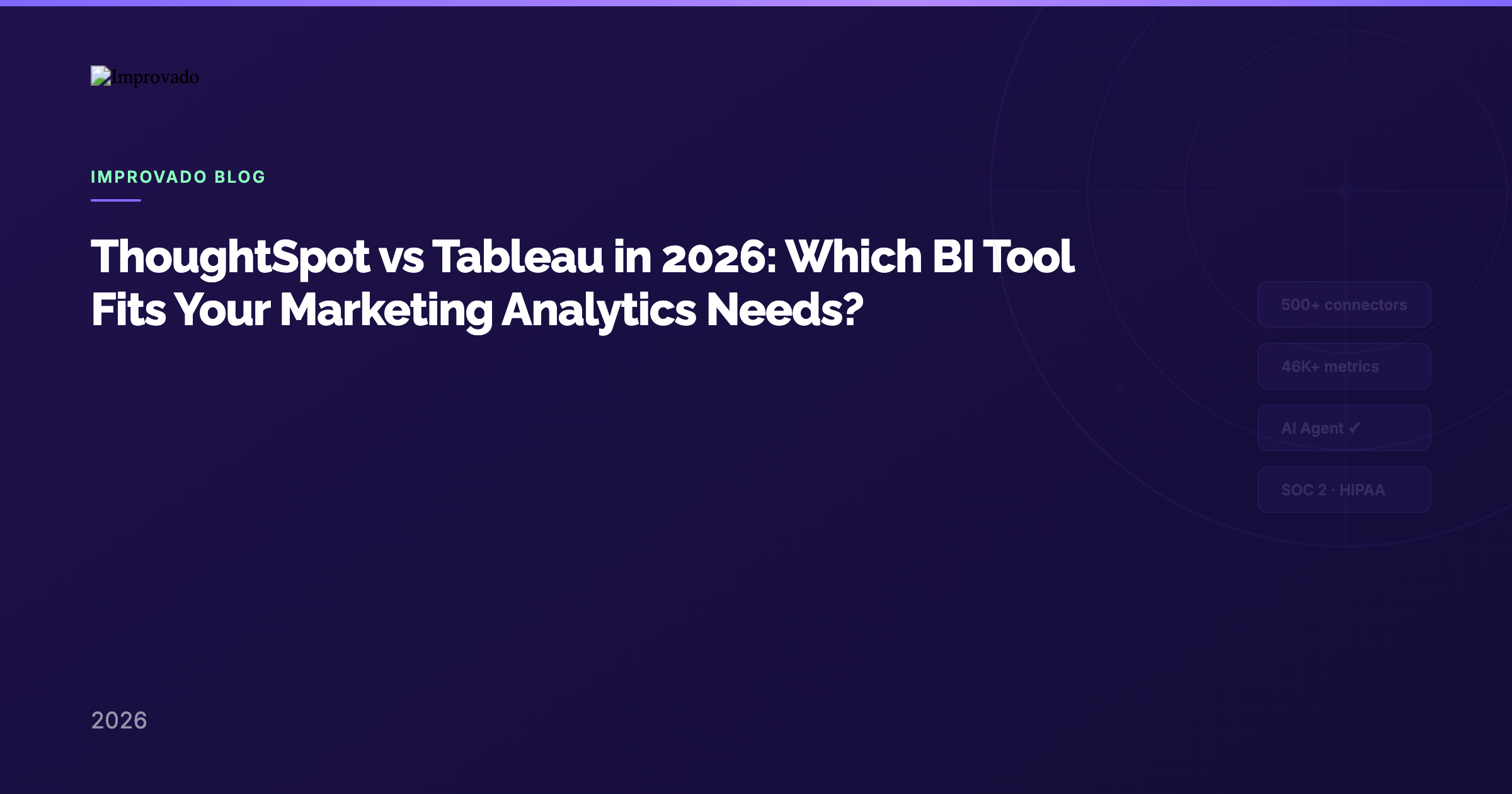 Improvado

IMPROVADO BLOG

ThoughtSpot vs Tableau in 2026: Which BI Tool Fits Your Marketing Analytics Needs?

500+ connectors

46K+ metrics

AI Agent ✓

SOC 2 · HIPAA

2026